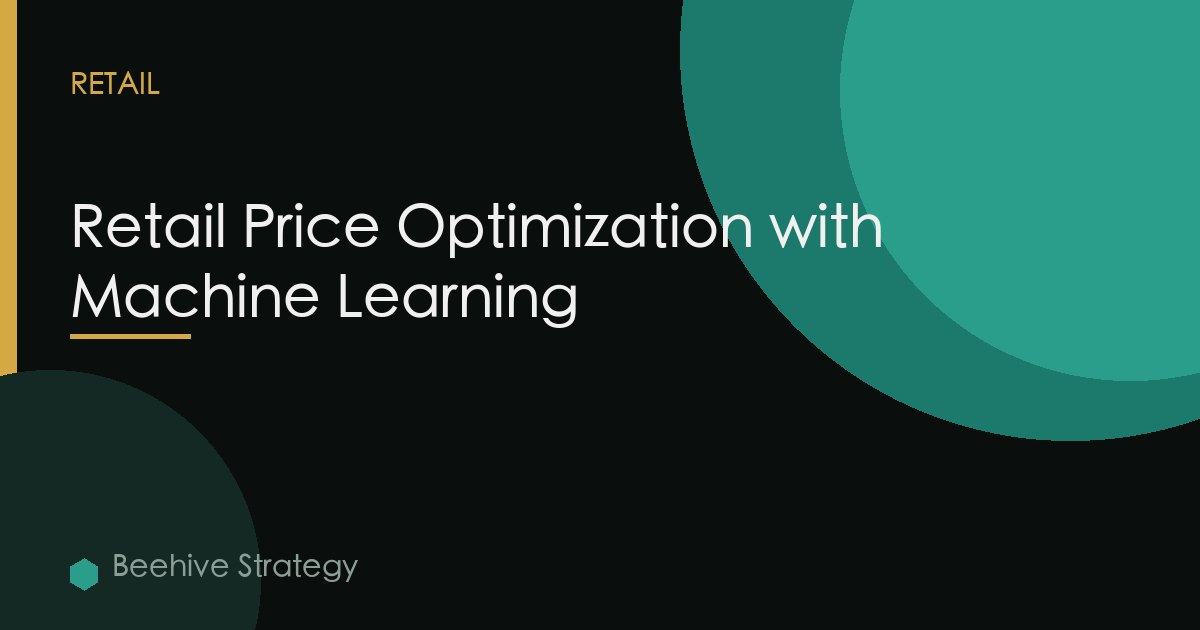 RETAIL

Retail Price Optimization with Machine Learning

Beehive Strategy